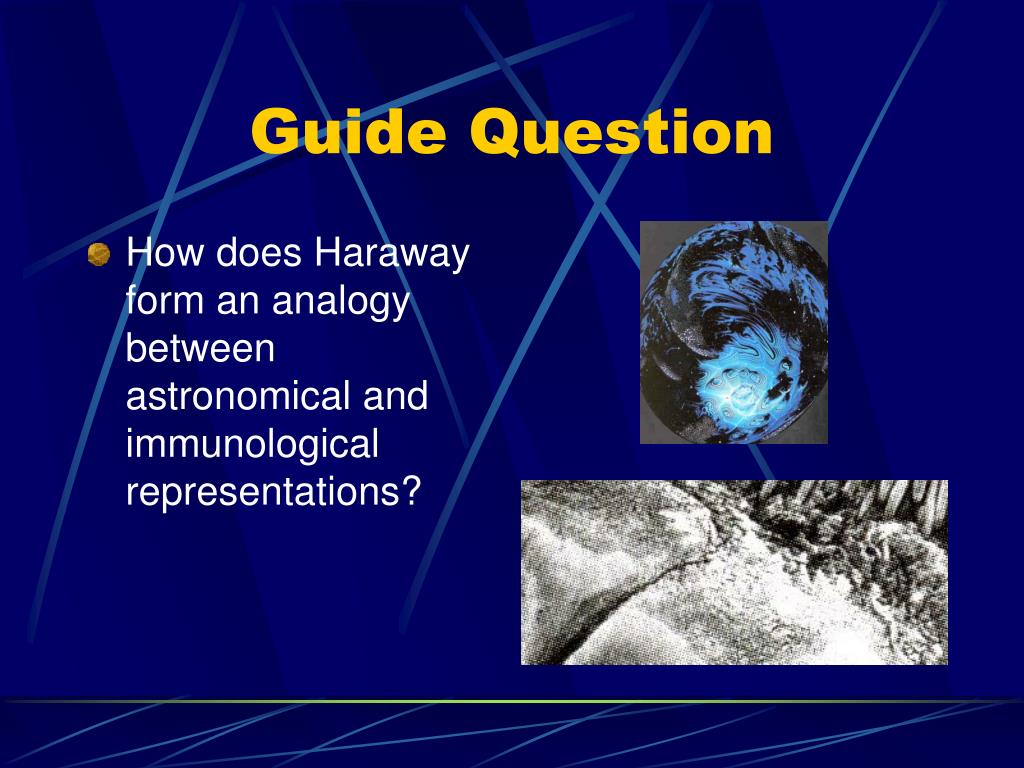 Guide Question

How does Haraway form an analogy between astronomical and immunological representations?